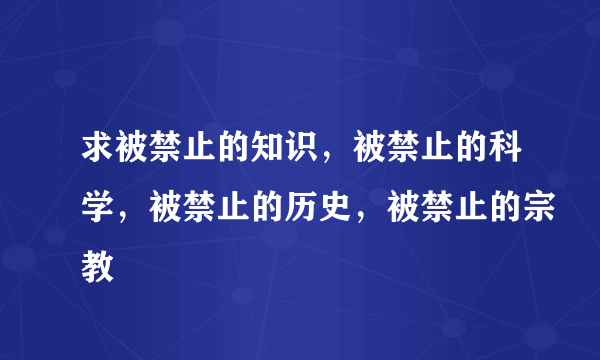 求被禁止的知识，被禁止的科学，被禁止的历史，被禁止的宗教